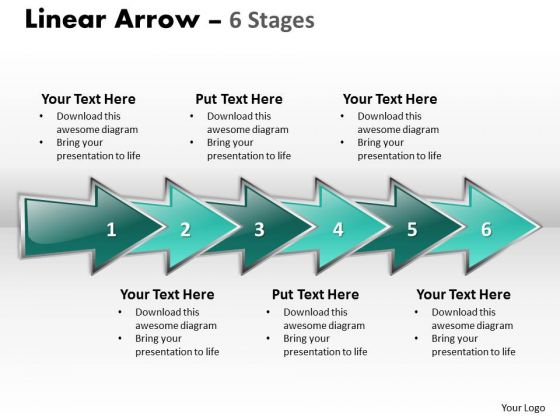 Linear Arrow – 6 Stages

Your Text Here
• Download this awesome diagram
• Bring your presentation to life

Put Text Here
• Download this awesome diagram
• Bring your presentation to life

Your Text Here
• Download this awesome diagram
• Bring your presentation to life

1 2 3 4 5 6

Your Text Here
• Download this awesome diagram
• Bring your presentation to life

Put Text Here
• Download this awesome diagram
• Bring your presentation to life

Your Text Here
• Download this awesome diagram
• Bring your presentation to life

Your Logo